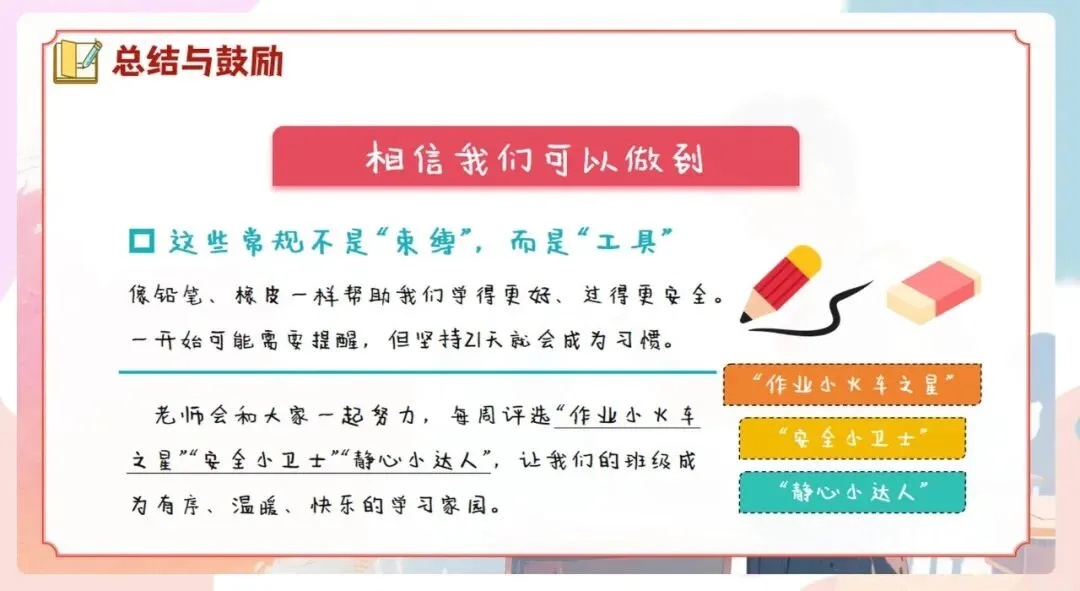 总结与鼓励

相信我们可以做到

这些常规不是“束缚”，而是“工具”

像铅笔、橡皮一样帮助我们学得更好、过得更安全。一开始可能需要提醒，但坚持21天就会成为习惯。

老师会和大家一起努力，每周评选“作业小火车之星”“安全小卫士”“静心小达人”，让我们的班级成为有序、温暖、快乐的学习家园。

“作业小火车之星”

“安全小卫士”

“静心小达人”